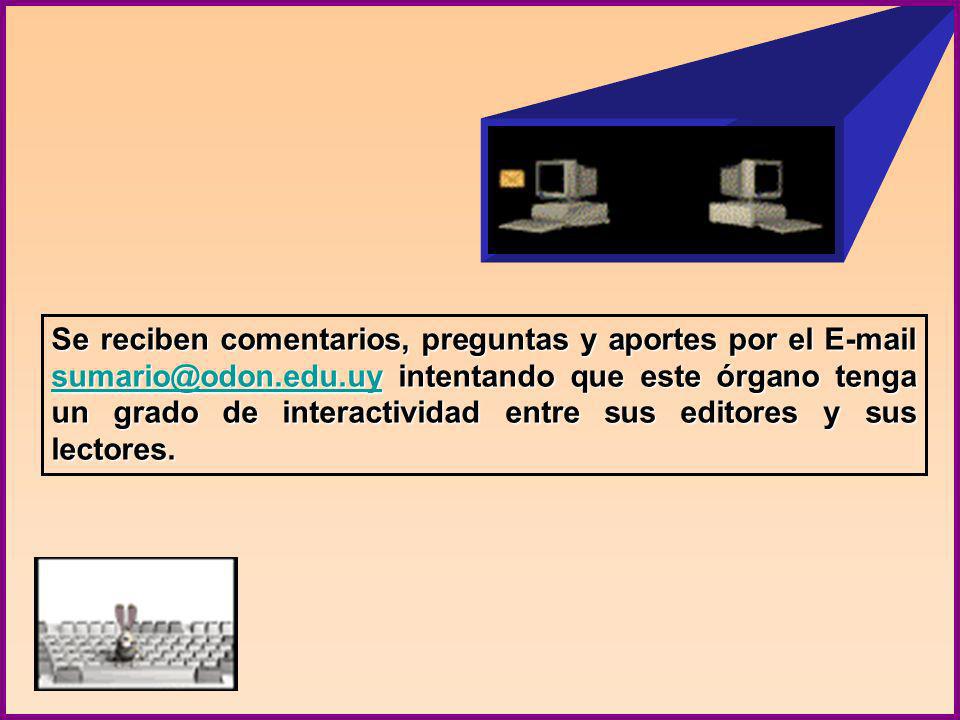 Se reciben comentarios, preguntas y aportes por el E-mail sumario@odon.edu.uy intentando que este órgano tenga un grado de interactividad entre sus editores y sus lectores.